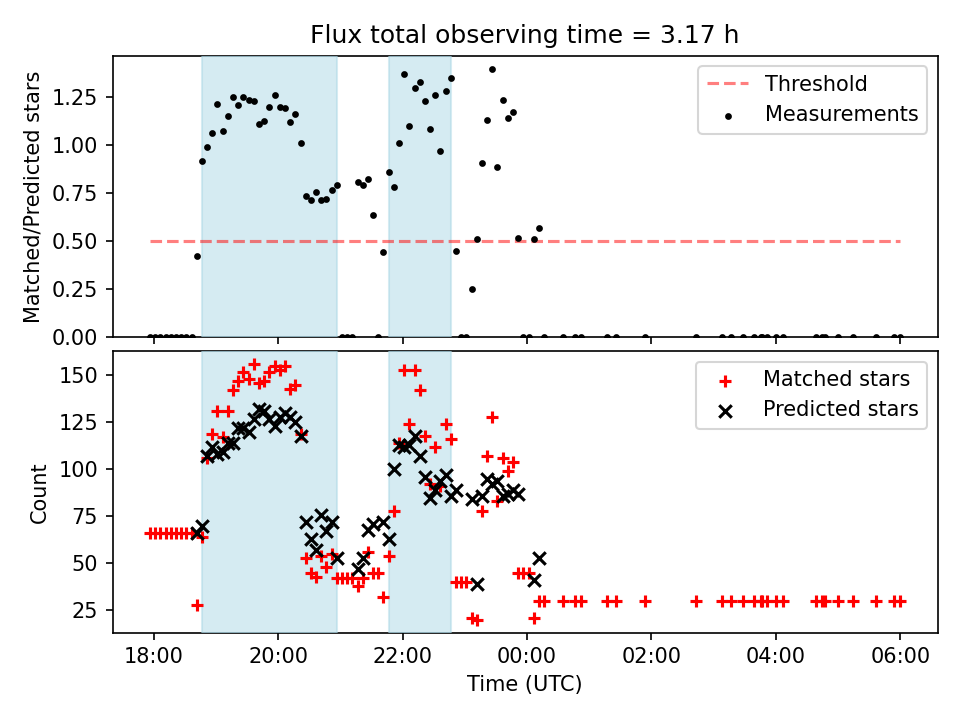 Flux total observing time = 3.17 h

Matched/Predicted stars

1.25
1.00
0.75
0.50
0.25
0.00

Threshold
Measurements

Count

150
125
100
75
50
25

Matched stars
Predicted stars

18:00
20:00
22:00
00:00
02:00
04:00
06:00

Time (UTC)